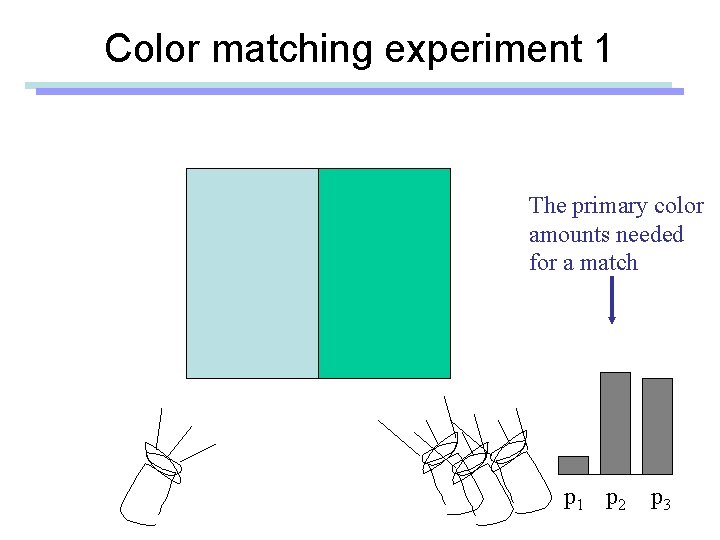 Color matching experiment 1

The primary color amounts needed for a match

$p_1$ $p_2$ $p_3$